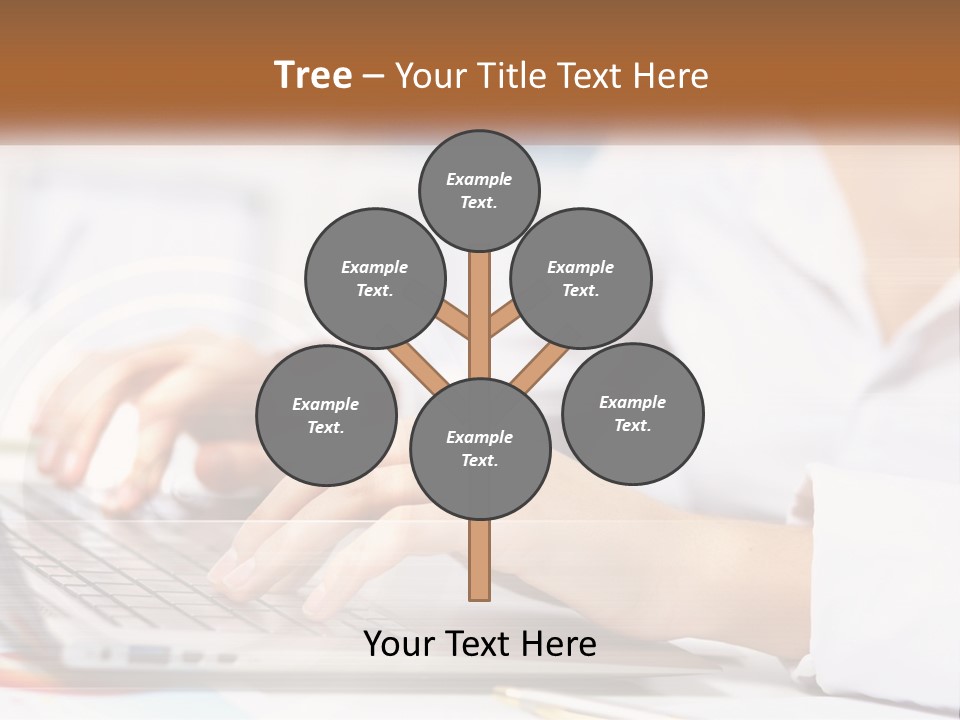 Tree – Your Title Text Here

Example Text.

Example Text.

Example Text.

Example Text.

Example Text.

Example Text.

Your Text Here